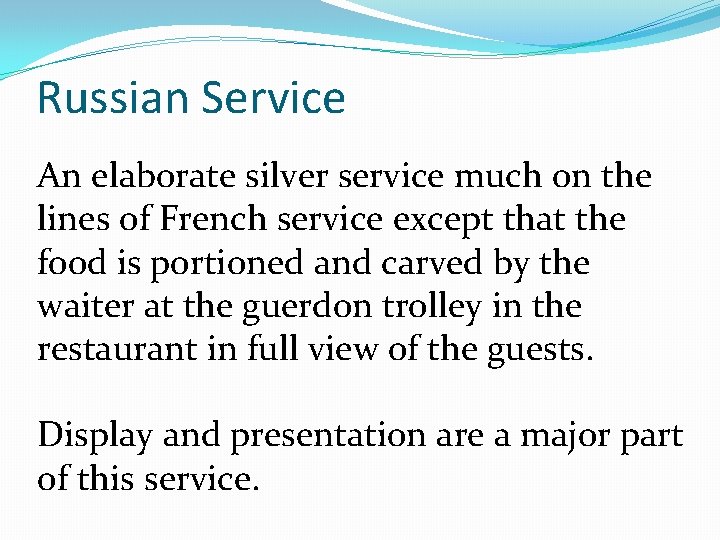 Russian Service

An elaborate silver service much on the lines of French service except that the food is portioned and carved by the waiter at the guerdon trolley in the restaurant in full view of the guests.

Display and presentation are a major part of this service.